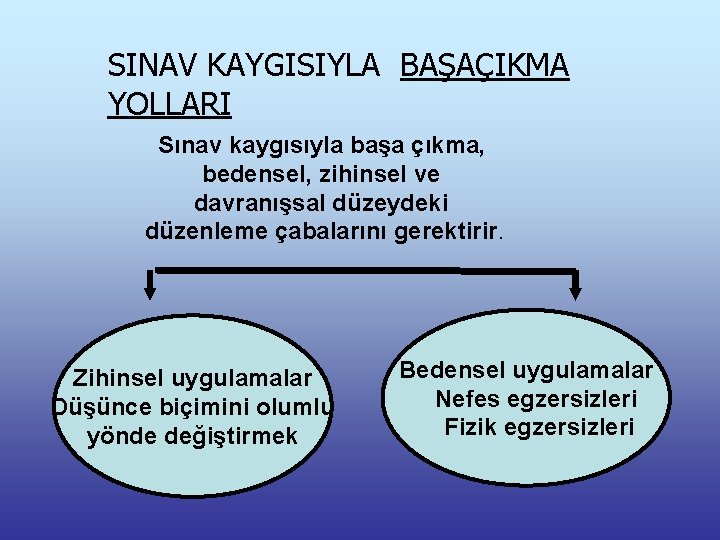 SINAV KAYGISIYLA BAŞAÇIKMA YOLLARI

Sınav kaygısıyla başa çıkma, bedensel, zihinsel ve davranışsal düzeydeki düzenleme çabalarını gerektirir.

Zihinsel uygulamalar
Düşünce biçimini olumlu yönde değiştirmek

Bedensel uygulamalar
Nefes egzersizleri
Fizik egzersizleri